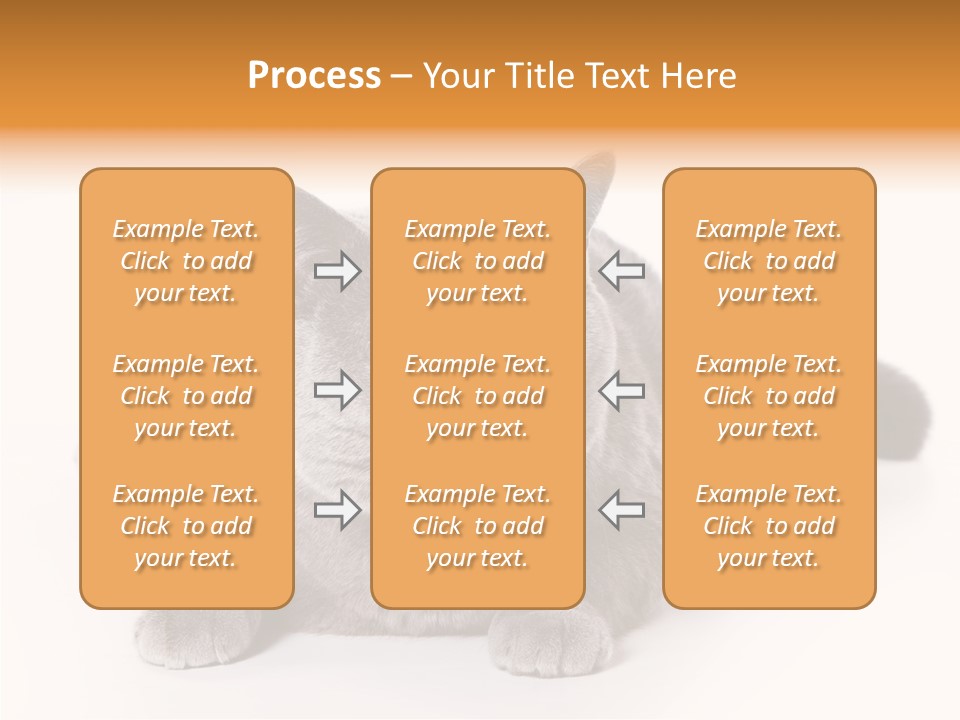 Process – Your Title Text Here

Example Text. Click to add your text.

Example Text. Click to add your text.

Example Text. Click to add your text.

Example Text. Click to add your text.

Example Text. Click to add your text.

Example Text. Click to add your text.

Example Text. Click to add your text.

Example Text. Click to add your text.

Example Text. Click to add your text.